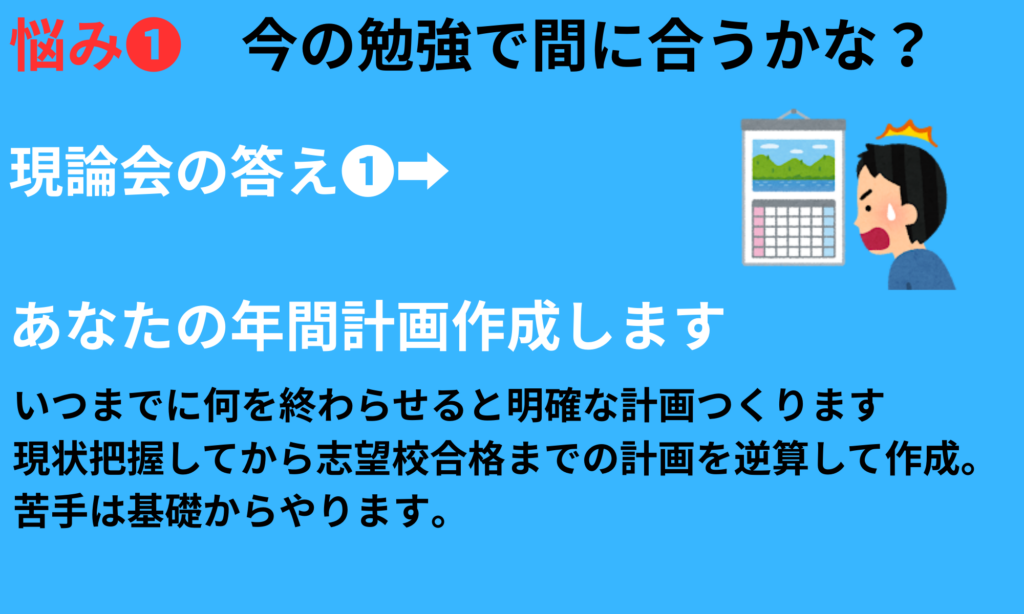 悩み❶　今の勉強で間に合うかな？

現論会の答え❶➡

あなたの年間計画作成します

いつまでに何を終わらせると明確な計画つくります
現状把握してから志望校合格までの計画を逆算して作成。
苦手は基礎からやります。